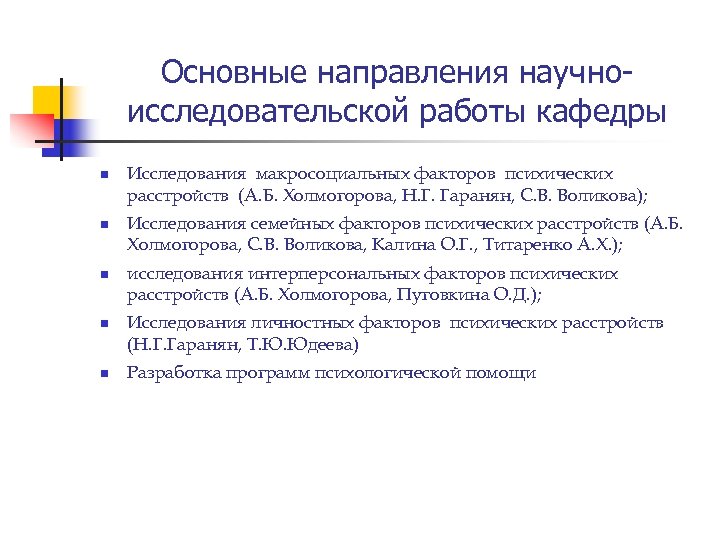 Основные направления научно-исследовательской работы кафедры

- Исследования макросоциальных факторов психических расстройств (А.Б. Холмогорова, Н.Г. Гаранян, С.В. Воликова);
- Исследования семейных факторов психических расстройств (А.Б. Холмогорова, С.В. Воликова, Калина О.Г., Титаренко А.Х.);
- исследования интерперсональных факторов психических расстройств (А.Б. Холмогорова, Пуговкина О.Д.);
- Исследования личностных факторов психических расстройств (Н.Г.Гаранян, Т.Ю.Юдеева)
- Разработка программ психологической помощи